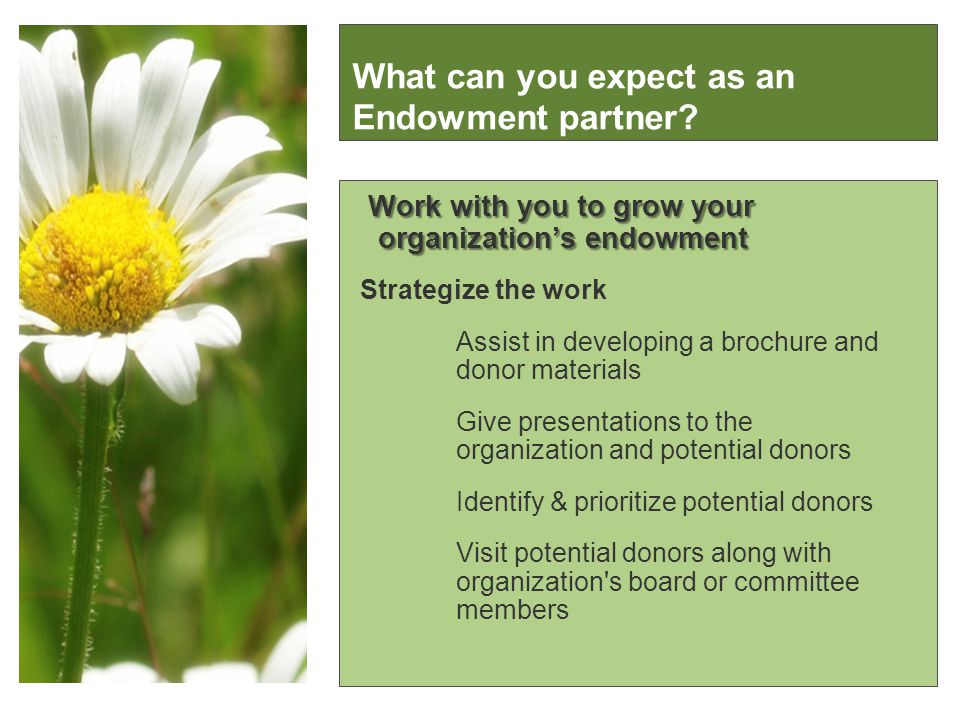 What can you expect as an Endowment partner?

Work with you to grow your organization’s endowment

Strategize the work

Assist in developing a brochure and donor materials

Give presentations to the organization and potential donors

Identify & prioritize potential donors

Visit potential donors along with organization's board or committee members